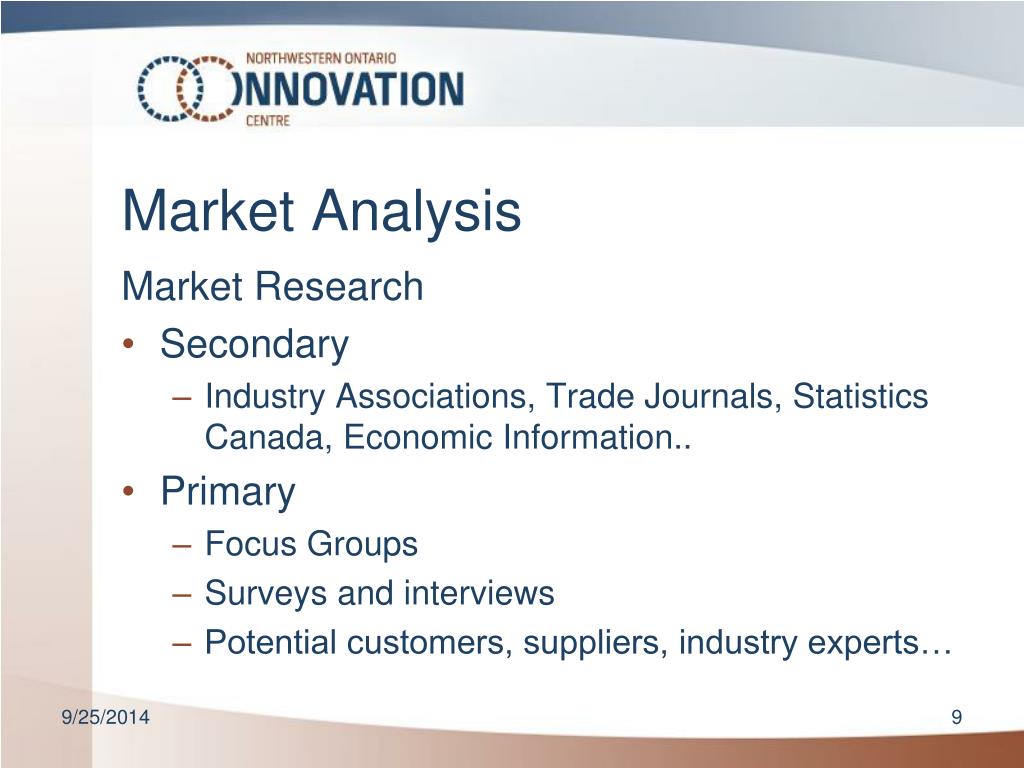 NORTHWESTERN ONTARIO
INNOVATION
CENTRE

Market Analysis

Market Research

• Secondary
– Industry Associations, Trade Journals, Statistics Canada, Economic Information..
• Primary
– Focus Groups
– Surveys and interviews
– Potential customers, suppliers, industry experts…

9/25/2014

9